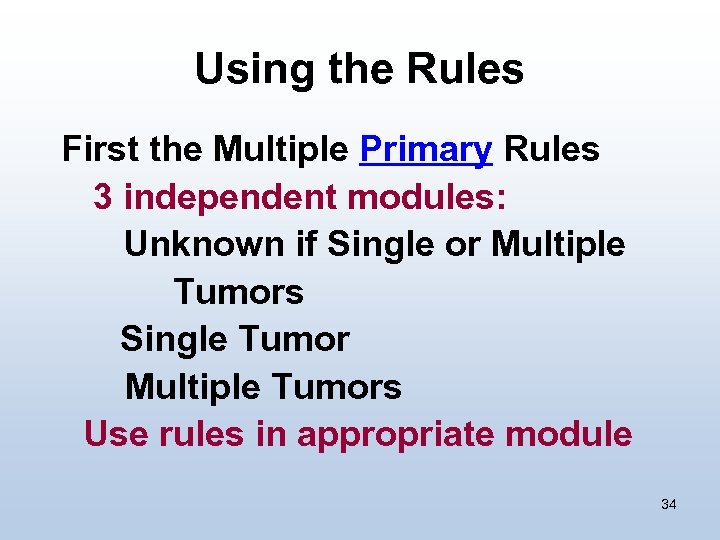 Using the Rules

First the Multiple Primary Rules

3 independent modules:

Unknown if Single or Multiple Tumors

Single Tumor

Multiple Tumors

Use rules in appropriate module

34